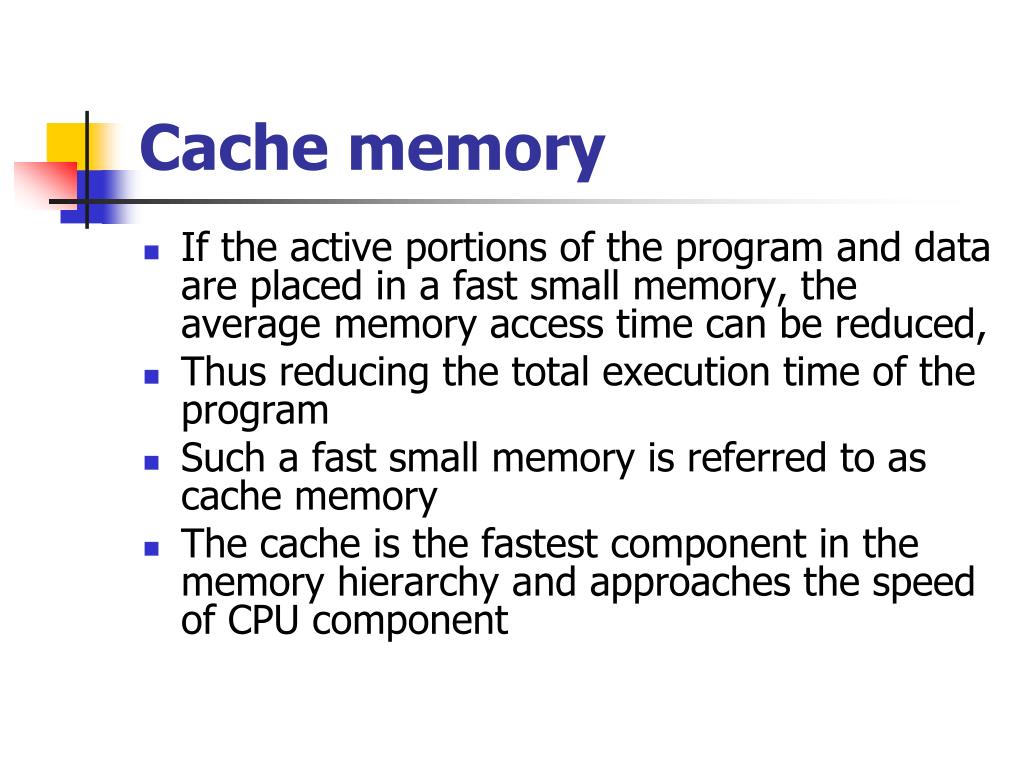 Cache memory

- If the active portions of the program and data are placed in a fast small memory, the average memory access time can be reduced,
- Thus reducing the total execution time of the program
- Such a fast small memory is referred to as cache memory
- The cache is the fastest component in the memory hierarchy and approaches the speed of CPU component